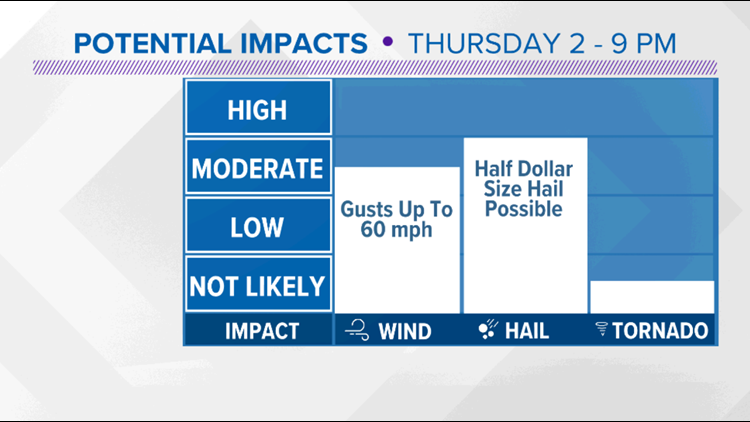 POTENTIAL IMPACTS • THURSDAY 2 - 9 PM

HIGH
MODERATE
LOW
NOT LIKELY

Gusts Up To 60 mph

Half Dollar Size Hail Possible

IMPACT
WIND
HAIL
TORNADO